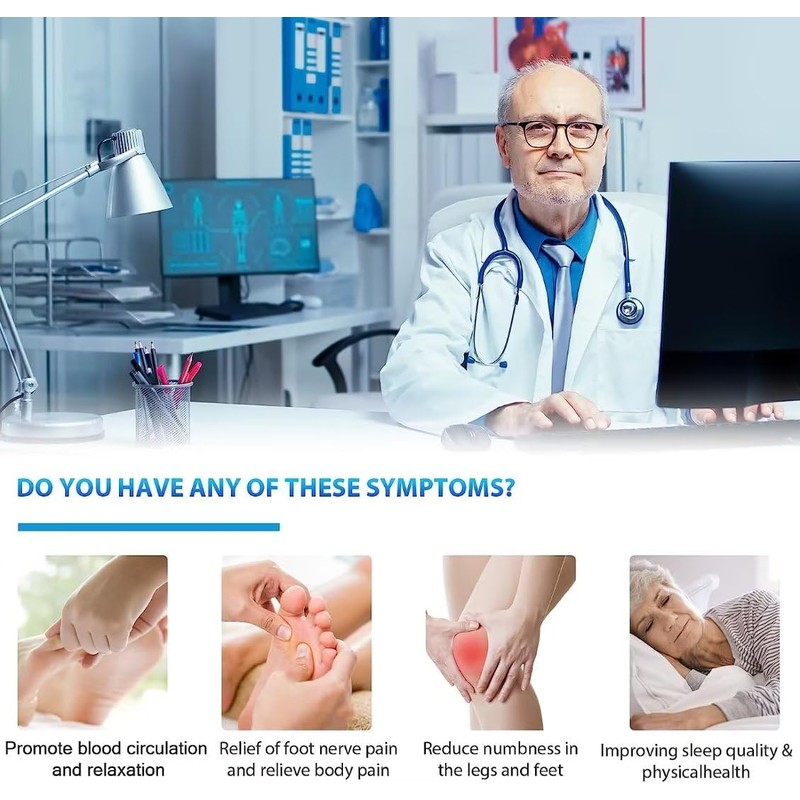 DO YOU HAVE ANY OF THESE SYMPTOMS?

Promote blood circulation and relaxation

Relief of foot nerve pain and relieve body pain

Reduce numbness in the legs and feet

Improving sleep quality & physicalhealth